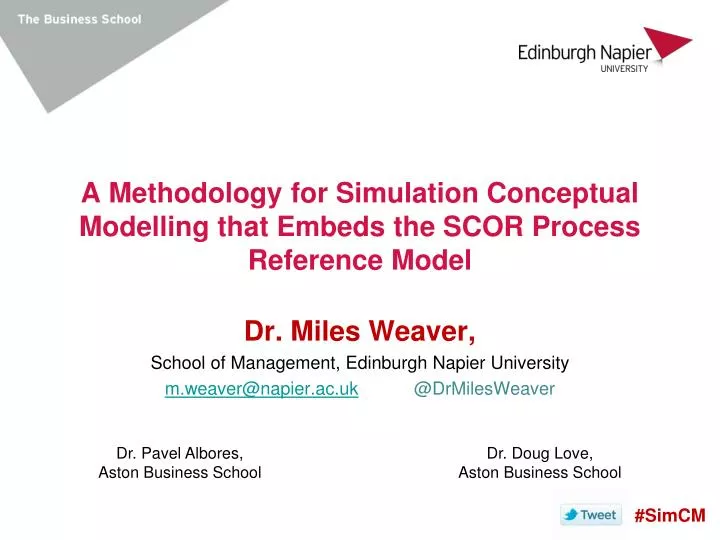 The Business School

Edinburgh Napier
UNIVERSITY

A Methodology for Simulation Conceptual Modelling that Embeds the SCOR Process Reference Model

Dr. Miles Weaver,
School of Management, Edinburgh Napier University
m.weaver@napier.ac.uk @DrMilesWeaver

Dr. Pavel Albores,
Aston Business School

Dr. Doug Love,
Aston Business School

Tweet #SimCM